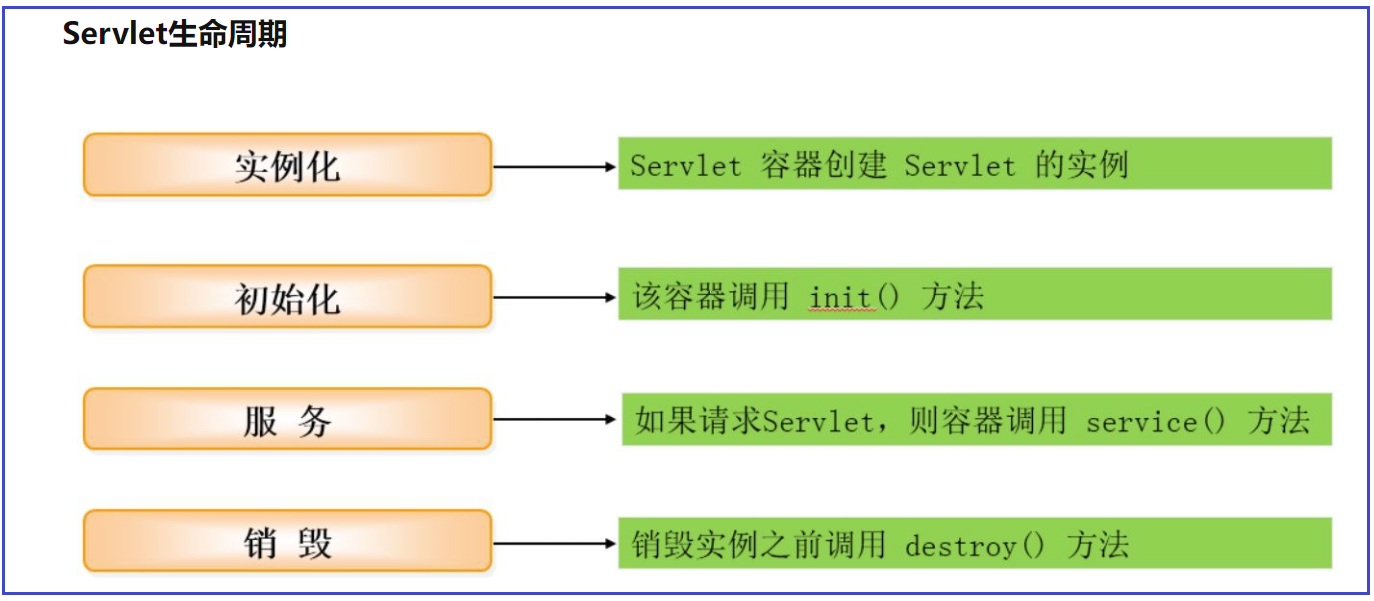 Servlet生命周期

实例化

Servlet 容器创建 Servlet 的实例

初始化

该容器调用 init() 方法

服 务

如果请求Servlet，则容器调用 service() 方法

销 毁

销毁实例之前调用 destroy() 方法